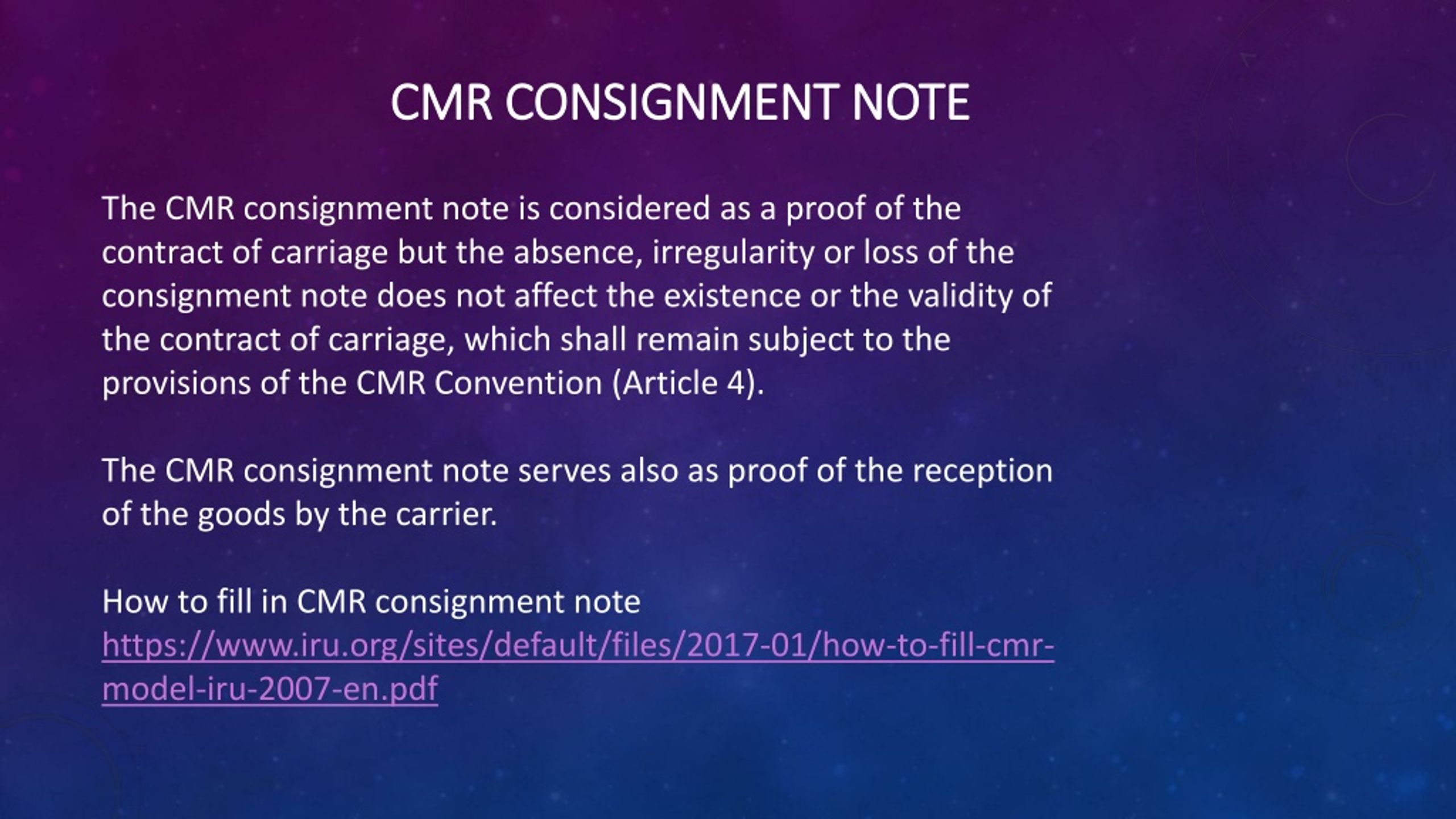 CMR CONSIGNMENT NOTE

The CMR consignment note is considered as a proof of the contract of carriage but the absence, irregularity or loss of the consignment note does not affect the existence or the validity of the contract of carriage, which shall remain subject to the provisions of the CMR Convention (Article 4).

The CMR consignment note serves also as proof of the reception of the goods by the carrier.

How to fill in CMR consignment note
https://www.iru.org/sites/default/files/2017-01/how-to-fill-cmr-model-iru-2007-en.pdf